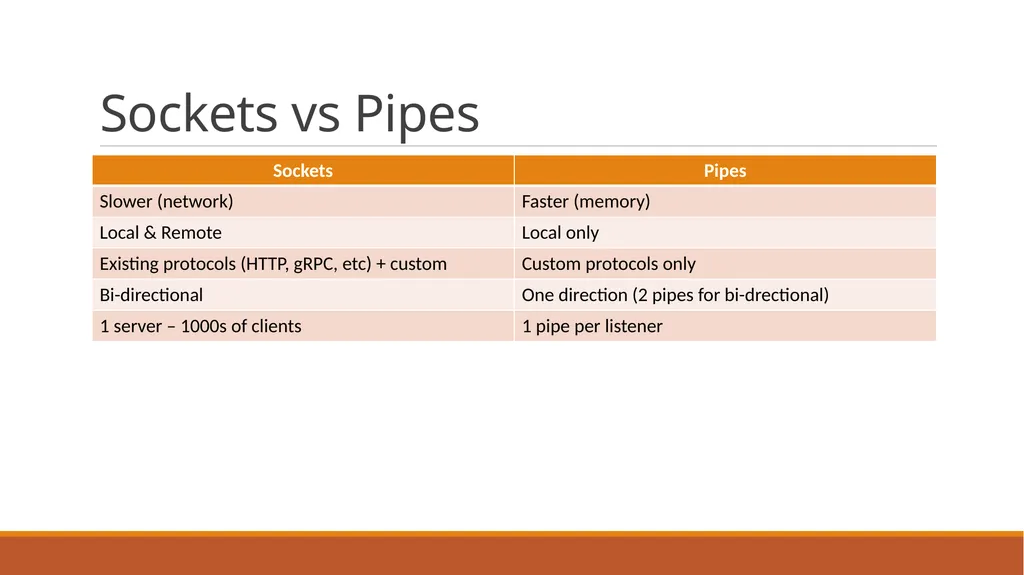 Sockets vs Pipes

| Sockets | Pipes |
|---|---|
| Slower (network) | Faster (memory) |
| Local & Remote | Local only |
| Existing protocols (HTTP, gRPC, etc) + custom | Custom protocols only |
| Bi-directional | One direction (2 pipes for bi-drectional) |
| 1 server – 1000s of clients | 1 pipe per listener |